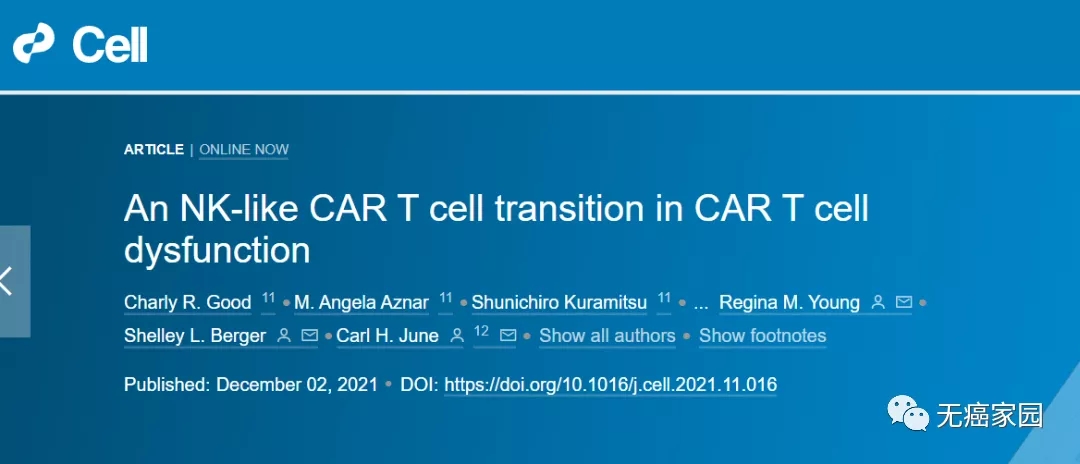 Cell

ARTICLE | ONLINE NOW

An NK-like CAR T cell transition in CAR T cell dysfunction

Charly R. Good 11 • M. Angela Aznar 11 • Shunichiro Kuramitsu 11 • ... Regina M. Young • Shelley L. Berger • Carl H. June 12 • Show all authors • Show footnotes

Published: December 02, 2021 • DOI: https://doi.org/10.1016/j.cell.2021.11.016

无癌家园